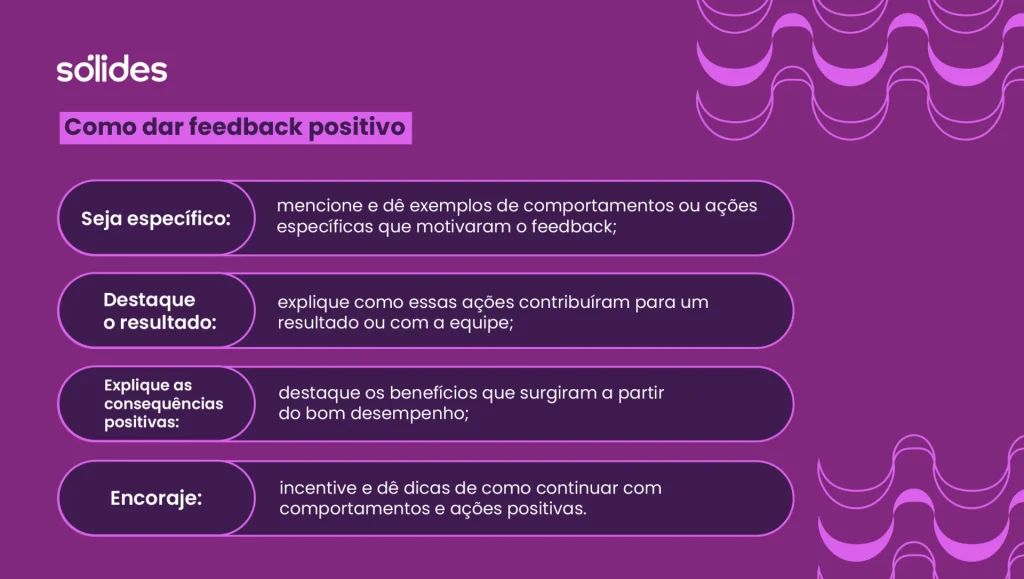 sólides

Como dar feedback positivo

Seja específico:

mencione e dê exemplos de comportamentos ou ações específicas que motivaram o feedback;

Destaque o resultado:

explique como essas ações contribuíram para um resultado ou com a equipe;

Explique as consequências positivas:

destaque os benefícios que surgiram a partir do bom desempenho;

Encoraje:

incentive e dê dicas de como continuar com comportamentos e ações positivas.